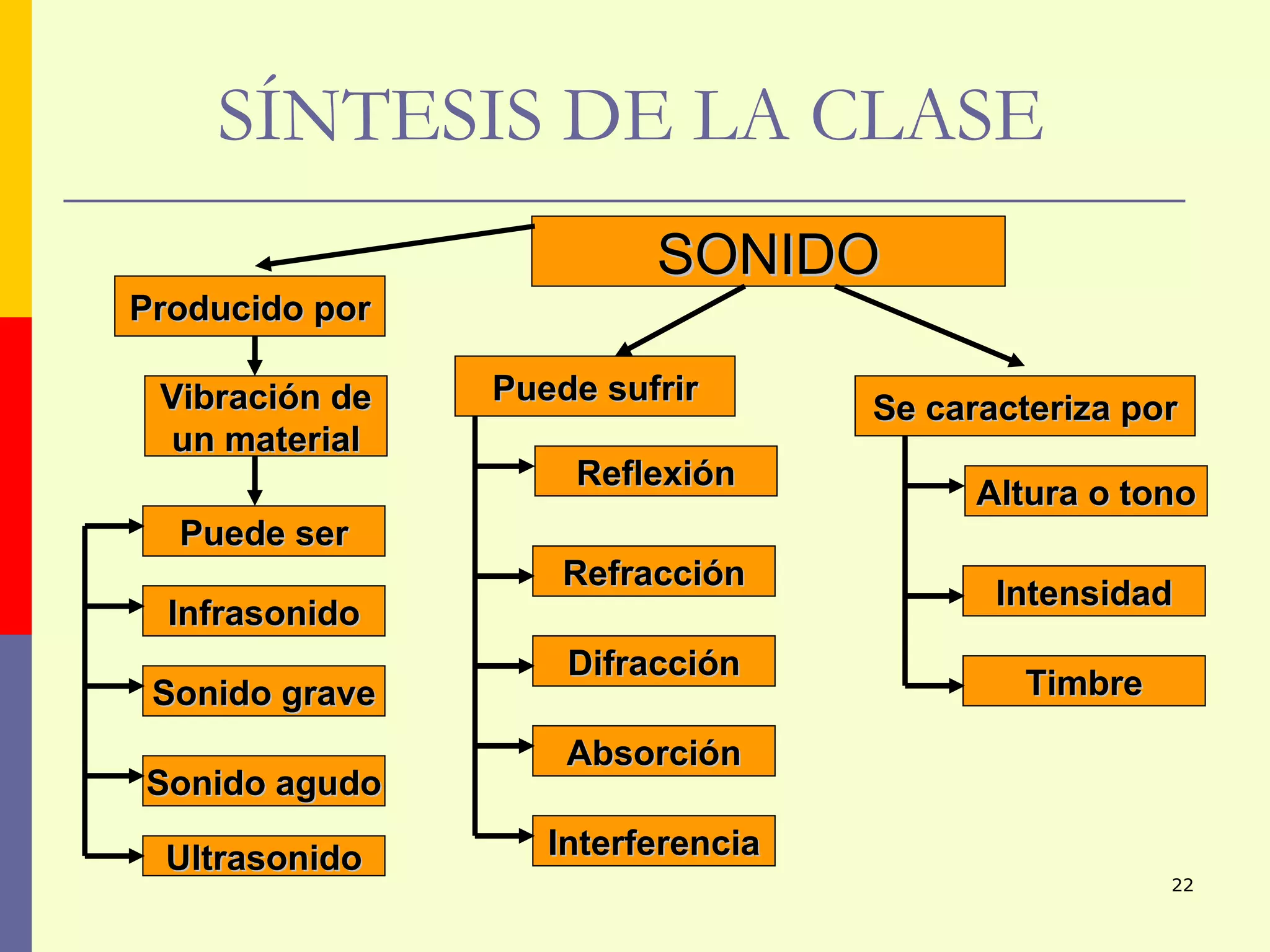 SÍNTESIS DE LA CLASE

SONIDO

Producido por

Vibración de un material

Puede ser

Infrasonido

Sonido grave

Sonido agudo

Ultrasonido

Puede sufrir

Reflexión

Refracción

Difracción

Absorción

Interferencia

Se caracteriza por

Altura o tono

Intensidad

Timbre

22